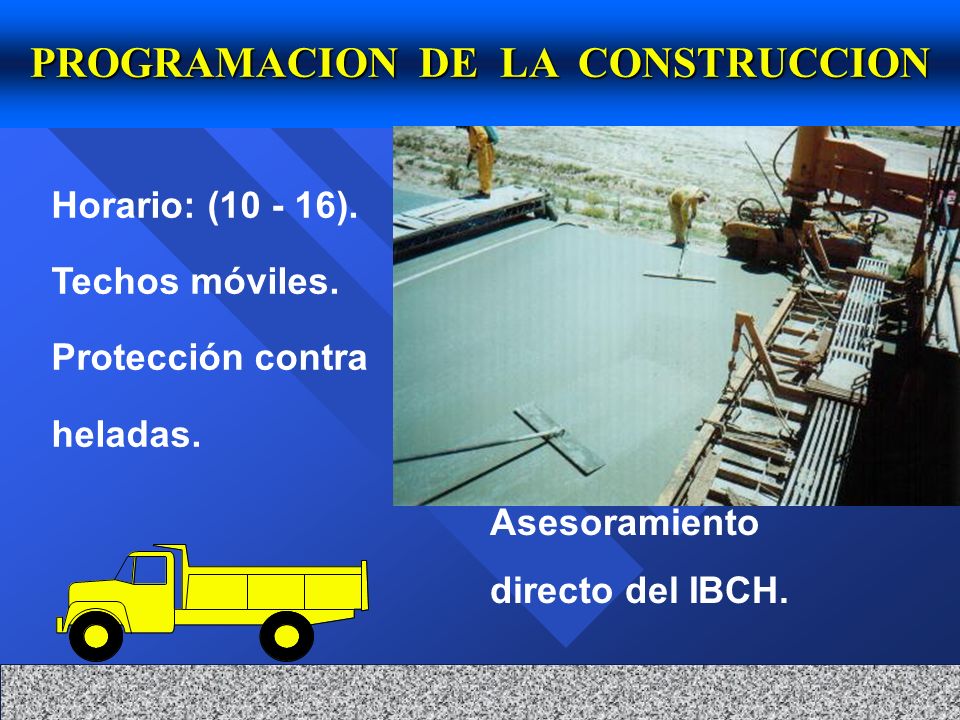 PROGRAMACION DE LA CONSTRUCCION

Horario: (10 - 16).

Techos móviles.

Protección contra heladas.

Asesoramiento directo del IBCH.